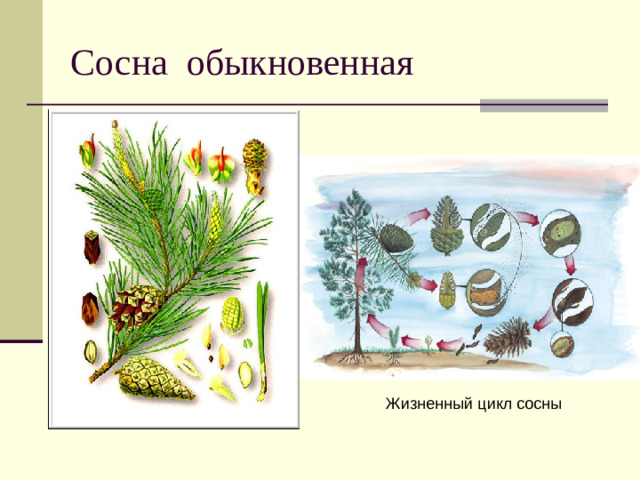 Сосна обыкновенная

Жизненный цикл сосны